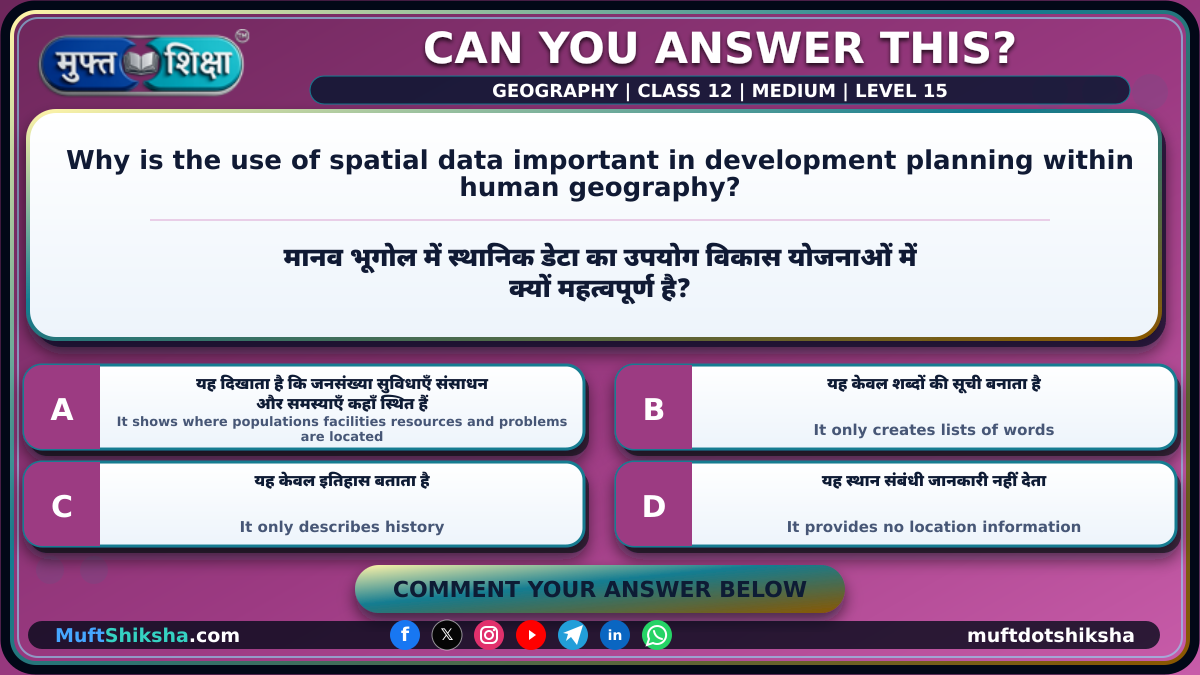 मुफ्त शिक्षा ™

CAN YOU ANSWER THIS?

GEOGRAPHY | CLASS 12 | MEDIUM | LEVEL 15

Why is the use of spatial data important in development planning within human geography?

मानव भूगोल में स्थानिक डेटा का उपयोग विकास योजनाओं में क्यों महत्वपूर्ण है?

A
यह दिखाता है कि जनसंख्या सुविधाएँ संसाधन और समस्याएँ कहाँ स्थित हैं
It shows where populations facilities resources and problems are located

B
यह केवल शब्दों की सूची बनाता है
It only creates lists of words

C
यह केवल इतिहास बताता है
It only describes history

D
यह स्थान संबंधी जानकारी नहीं देता
It provides no location information

COMMENT YOUR ANSWER BELOW

MuftShiksha.com

muftdotshiksha